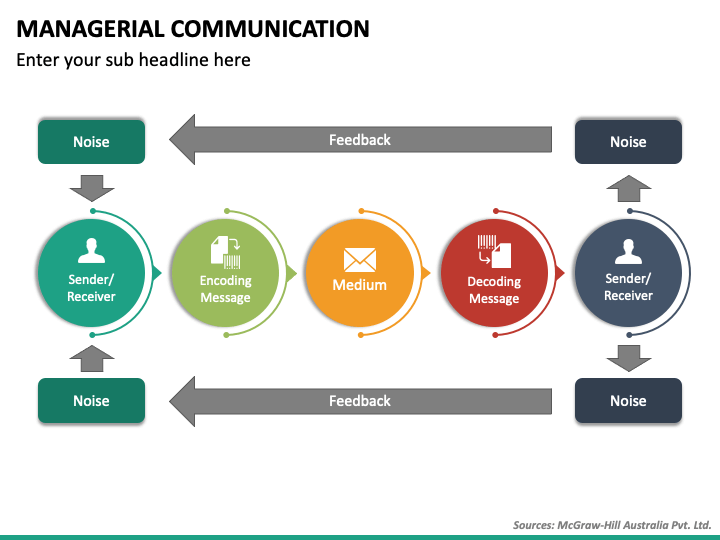 MANAGERIAL COMMUNICATION

Enter your sub headline here

Noise

Feedback

Noise

Sender/ Receiver

Encoding Message

Medium

Decoding Message

Sender/ Receiver

Noise

Feedback

Noise

Sources: McGraw-Hill Australia Pvt. Ltd.